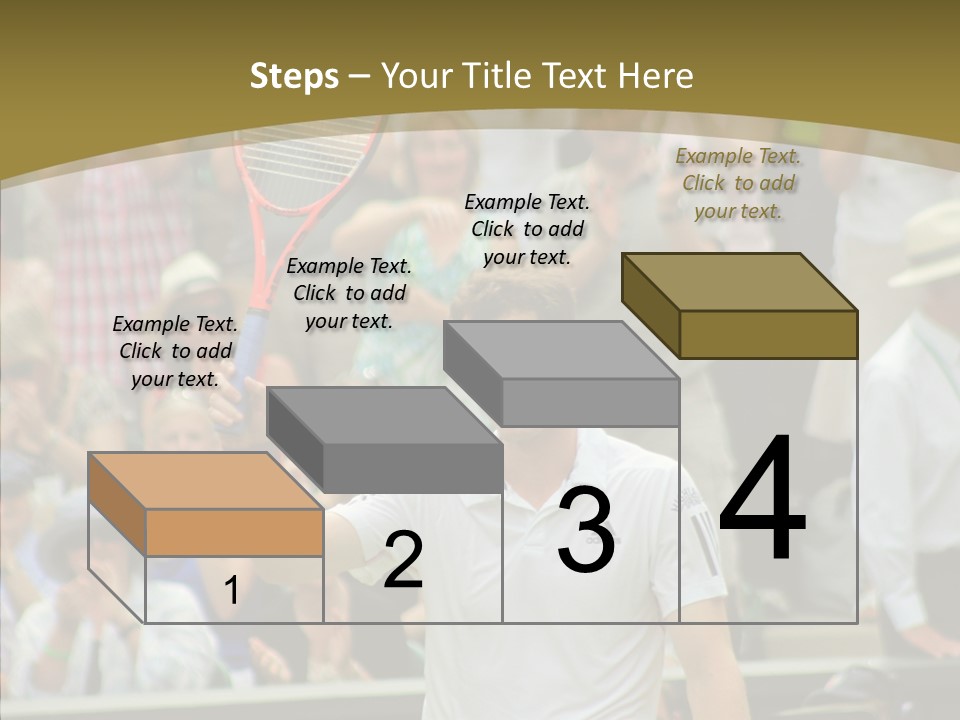 Steps – Your Title Text Here

Example Text. Click to add your text.

Example Text. Click to add your text.

Example Text. Click to add your text.

Example Text. Click to add your text.

1

2

3

4